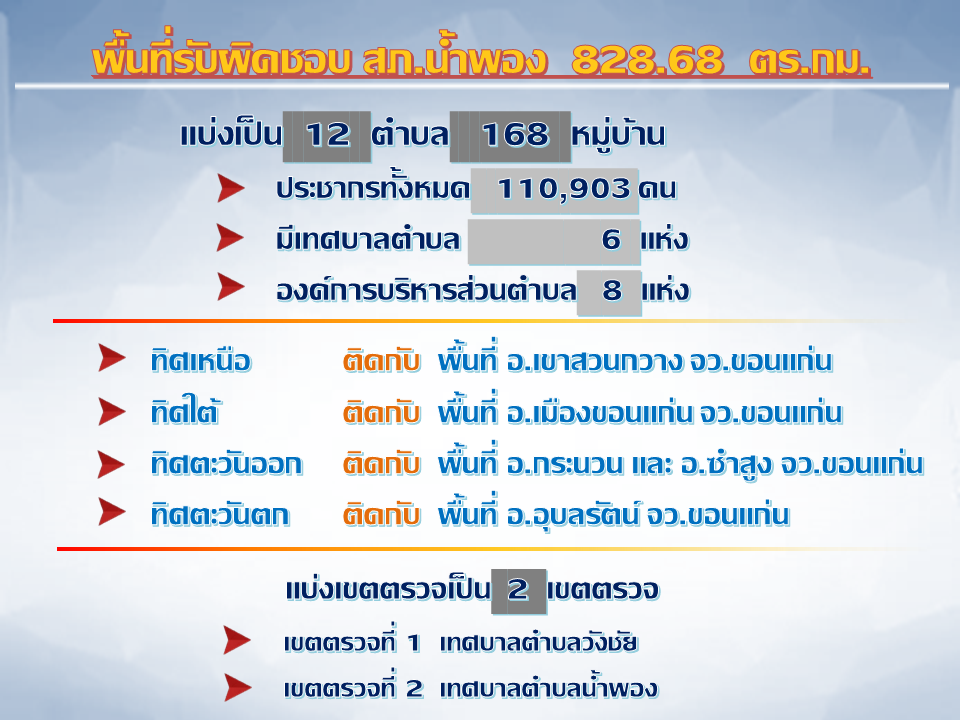 พื้นที่รับผิดชอบ สภ.น้ำพอง 828.68 ตร.กม.

แบ่งเป็น 12 ตำบล 168 หมู่บ้าน

ประชากรทั้งหมด 110,903 คน

มีเทศบาลตำบล 6 แห่ง

องค์การบริหารส่วนตำบล 8 แห่ง

ทิศเหนือ ติดกับ พื้นที่ อ.เขาสวนกวาง จว.ขอนแก่น

ทิศใต้ ติดกับ พื้นที่ อ.เมืองขอนแก่น จว.ขอนแก่น

ทิศตะวันออก ติดกับ พื้นที่ อ.กระนวน และ อ.ซำสูง จว.ขอนแก่น

ทิศตะวันตก ติดกับ พื้นที่ อ.อุบลรัตน์ จว.ขอนแก่น

แบ่งเขตตรวจเป็น 2 เขตตรวจ

เขตตรวจที่ 1 เทศบาลตำบลวังชัย

เขตตรวจที่ 2 เทศบาลตำบลน้ำพอง